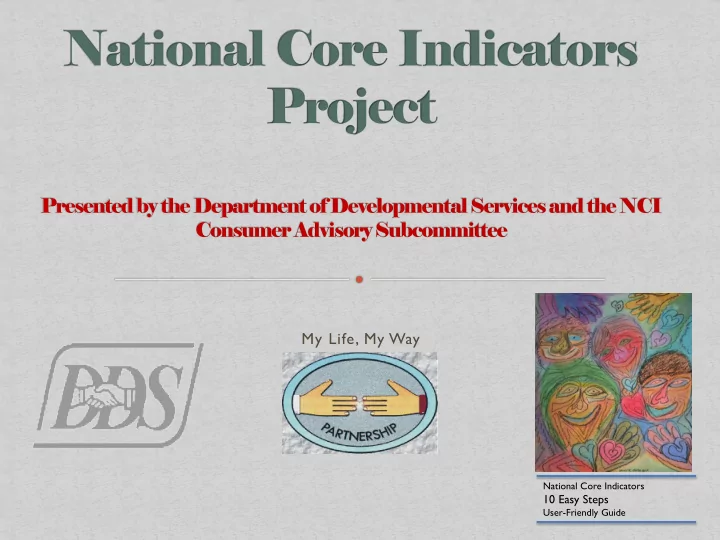 National Core Indicators Project

Presented by the Department of Developmental Services and the NCI Consumer Advisory Subcommittee

DDS

My Life, My Way

PARTNERSHIP

National Core Indicators
10 Easy Steps
User-Friendly Guide